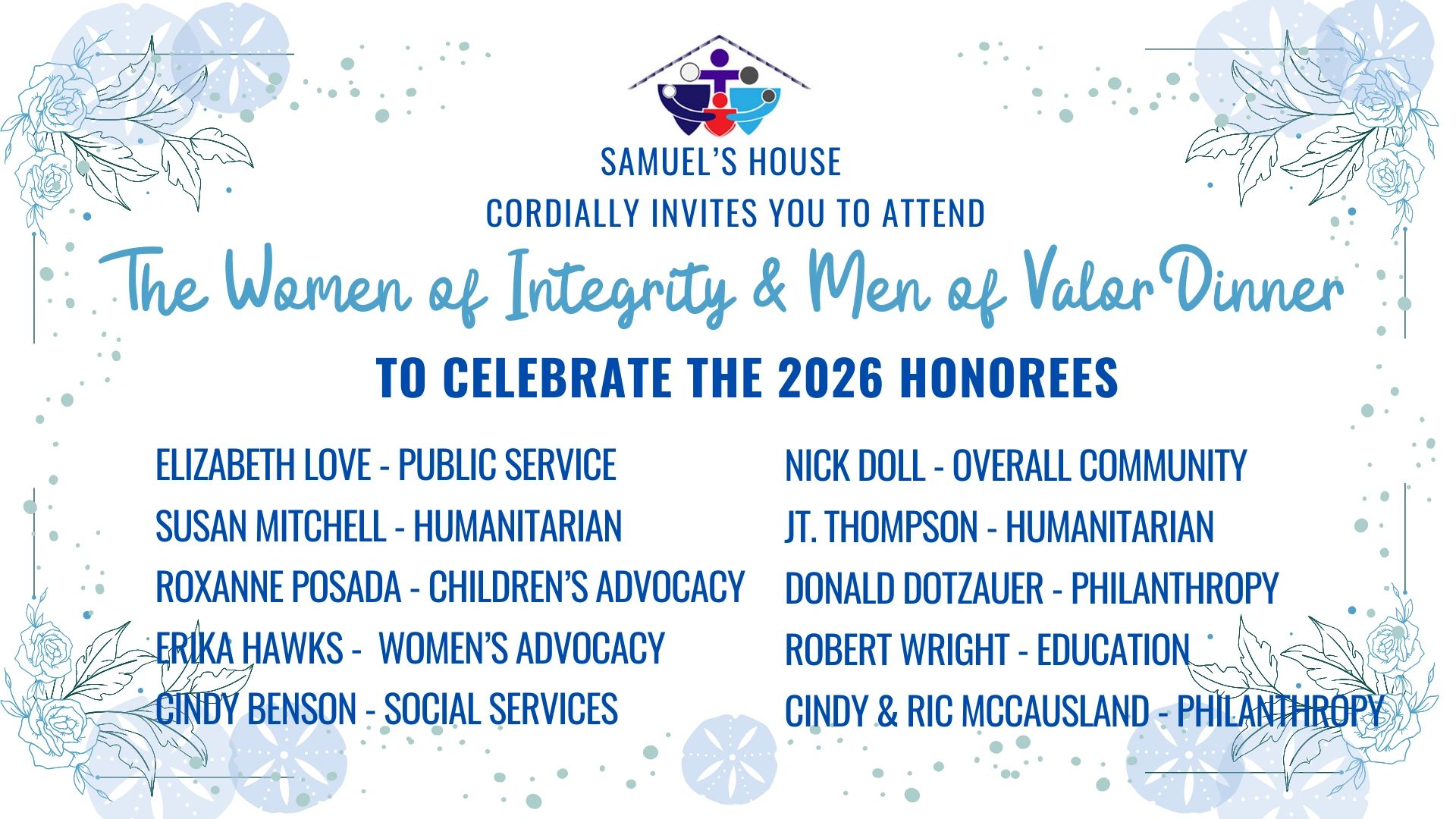 SAMUEL'S HOUSE
CORDIALLY INVITES YOU TO ATTEND

The Women of Integrity & Men of Valor Dinner

TO CELEBRATE THE 2026 HONOREES

ELIZABETH LOVE - PUBLIC SERVICE
SUSAN MITCHELL - HUMANITARIAN
ROXANNE POSADA - CHILDREN'S ADVOCACY
ERIKA HAWKS - WOMEN'S ADVOCACY
CINDY BENSON - SOCIAL SERVICES

NICK DOLL - OVERALL COMMUNITY
JT. THOMPSON - HUMANITARIAN
DONALD DOTZAUER - PHILANTHROPY
ROBERT WRIGHT - EDUCATION
CINDY & RIC MCCAUSLAND - PHILANTHROPY